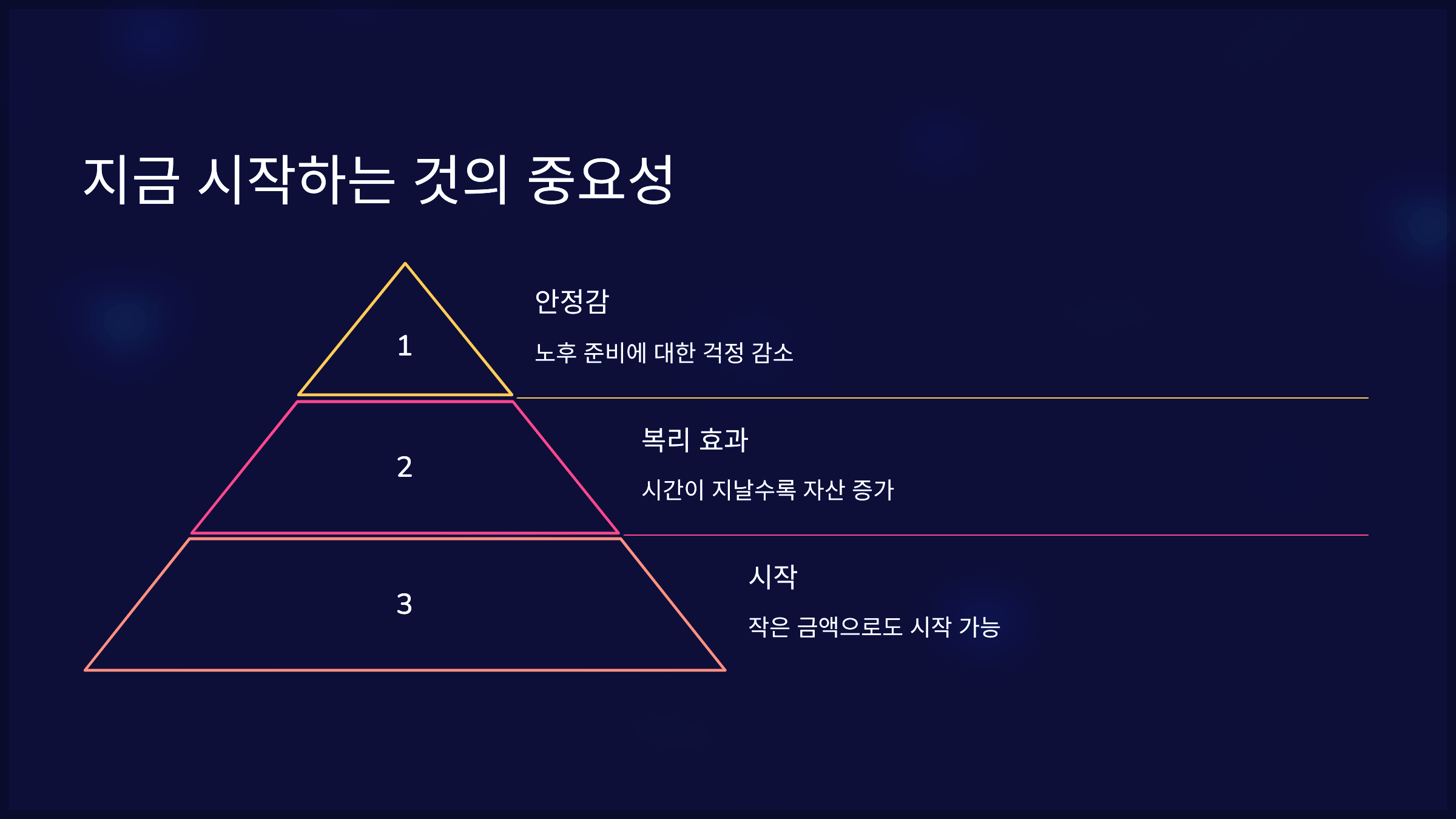 지금 시작하는 것의 중요성

1

안정감

노후 준비에 대한 걱정 감소

2

복리 효과

시간이 지날수록 자산 증가

3

시작

작은 금액으로도 시작 가능